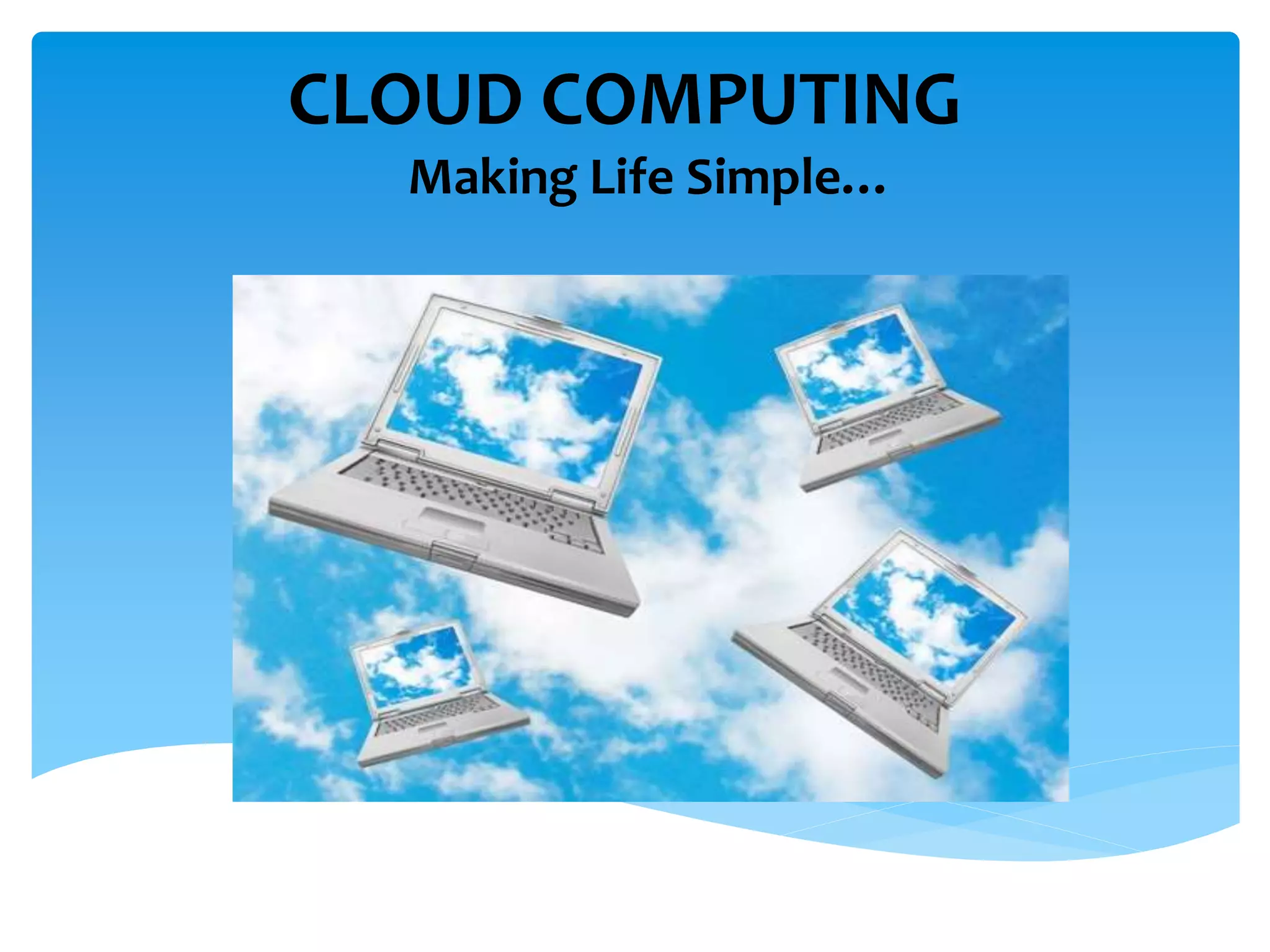 CLOUD COMPUTING

Making Life Simple…